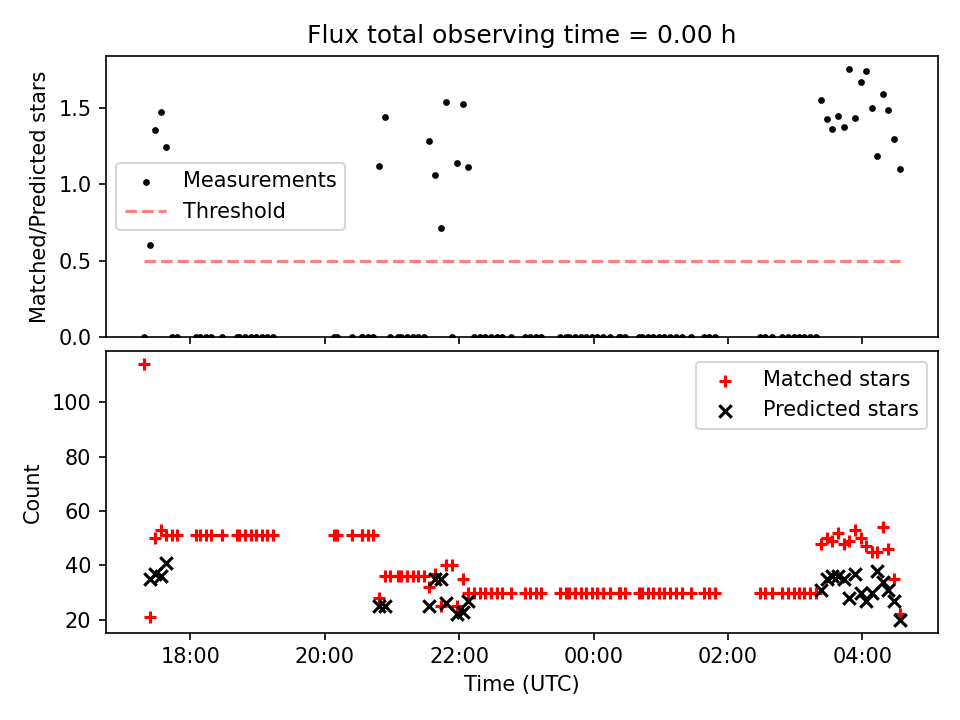 Flux total observing time = 0.00 h

Matched/Predicted stars

1.5
1.0
0.5
0.0

Measurements
Threshold

Count

100
80
60
40
20

Matched stars
Predicted stars

18:00
20:00
22:00
00:00
02:00
04:00

Time (UTC)